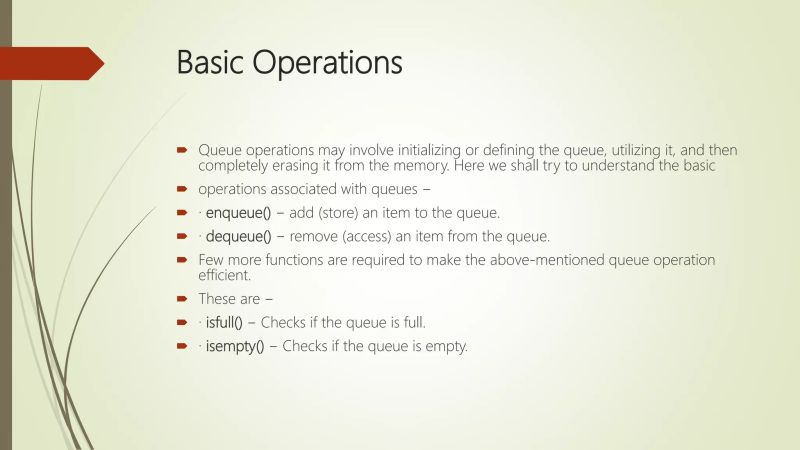 Basic Operations

Queue operations may involve initializing or defining the queue, utilizing it, and then completely erasing it from the memory. Here we shall try to understand the basic

operations associated with queues −

· enqueue() − add (store) an item to the queue.

· dequeue() − remove (access) an item from the queue.

Few more functions are required to make the above-mentioned queue operation efficient.

These are −

· isfull() − Checks if the queue is full.

· isempty() − Checks if the queue is empty.